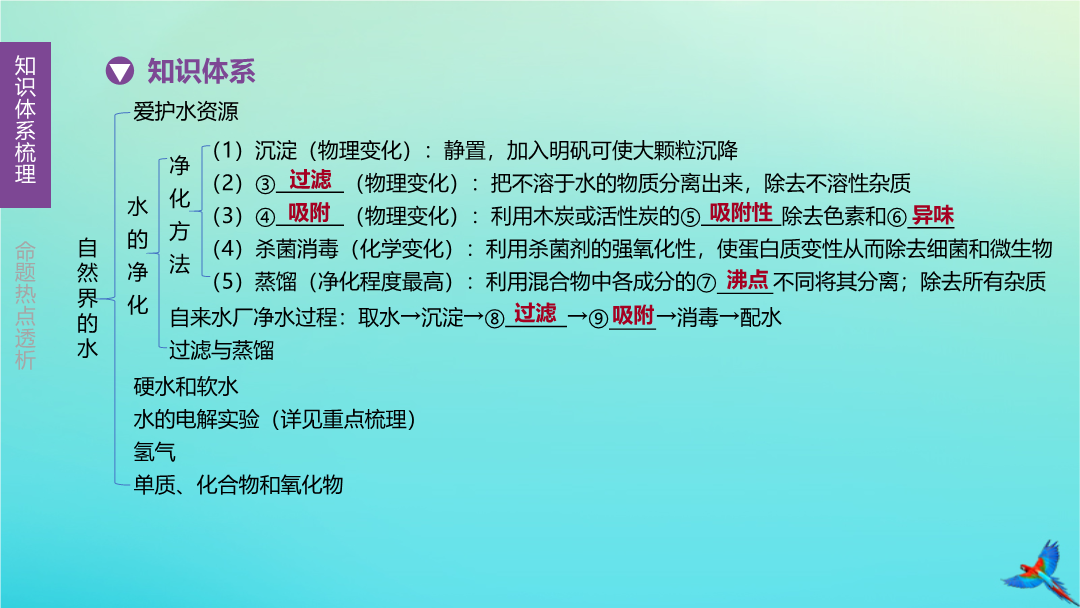 知识体系梳理

命题热点透析

知识体系

自然界的水

爱护水资源

水的净化

净化方法

(1) 沉淀（物理变化）：静置，加入明矾可使大颗粒沉降

(2) ③ 过滤 （物理变化）：把不溶于水的物质分离出来，除去不溶性杂质

(3) ④ 吸附 （物理变化）：利用木炭或活性炭的⑤ 吸附性 除去色素和⑥ 异味

(4) 杀菌消毒（化学变化）：利用杀菌剂的强氧化性，使蛋白质变性从而除去细菌和微生物

(5) 蒸馏（净化程度最高）：利用混合物中各成分的⑦ 沸点 不同将其分离；除去所有杂质

自来水厂净水过程：取水→沉淀→⑧ 过滤 →⑨ 吸附 →消毒→配水

过滤与蒸馏

硬水和软水

水的电解实验（详见重点梳理）

氢气

单质、化合物和氧化物